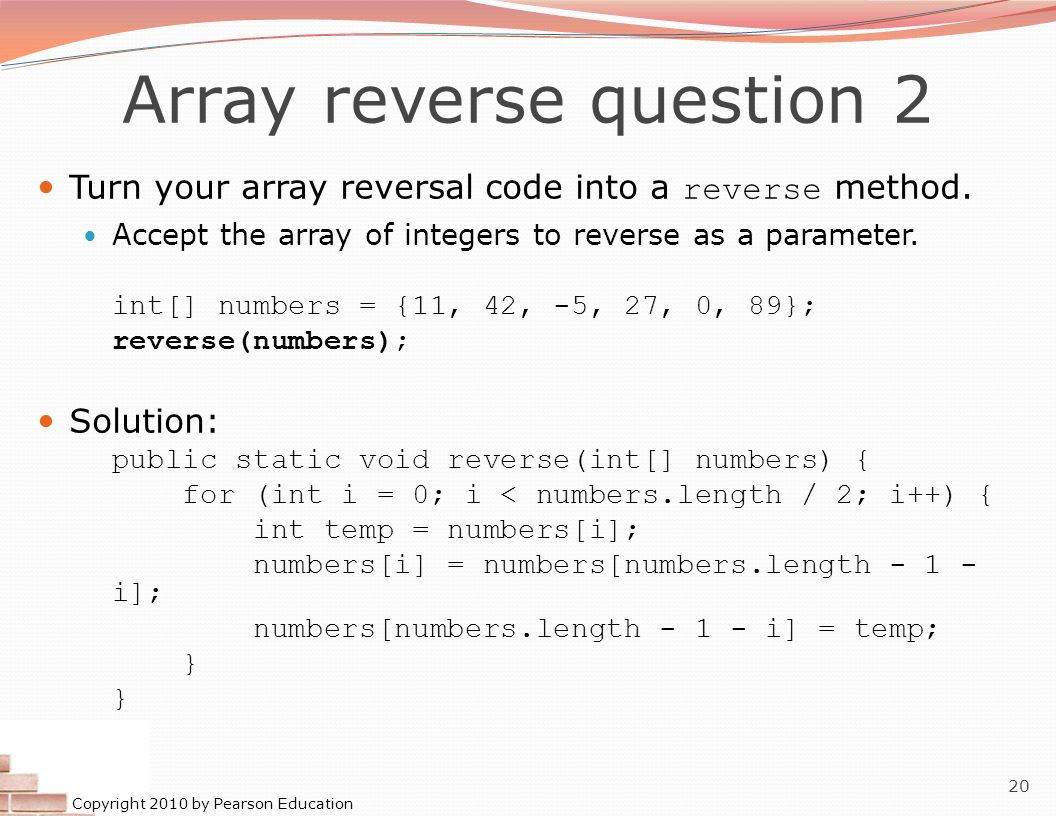 Array reverse question 2

Turn your array reversal code into a reverse method.

Accept the array of integers to reverse as a parameter.

int[] numbers = {11, 42, -5, 27, 0, 89};
reverse(numbers);

Solution:

public static void reverse(int[] numbers) {
    for (int i = 0; i < numbers.length / 2; i++) {
        int temp = numbers[i];
        numbers[i] = numbers[numbers.length - 1 - i];
        numbers[numbers.length - 1 - i] = temp;
    }
}

Copyright 2010 by Pearson Education

20